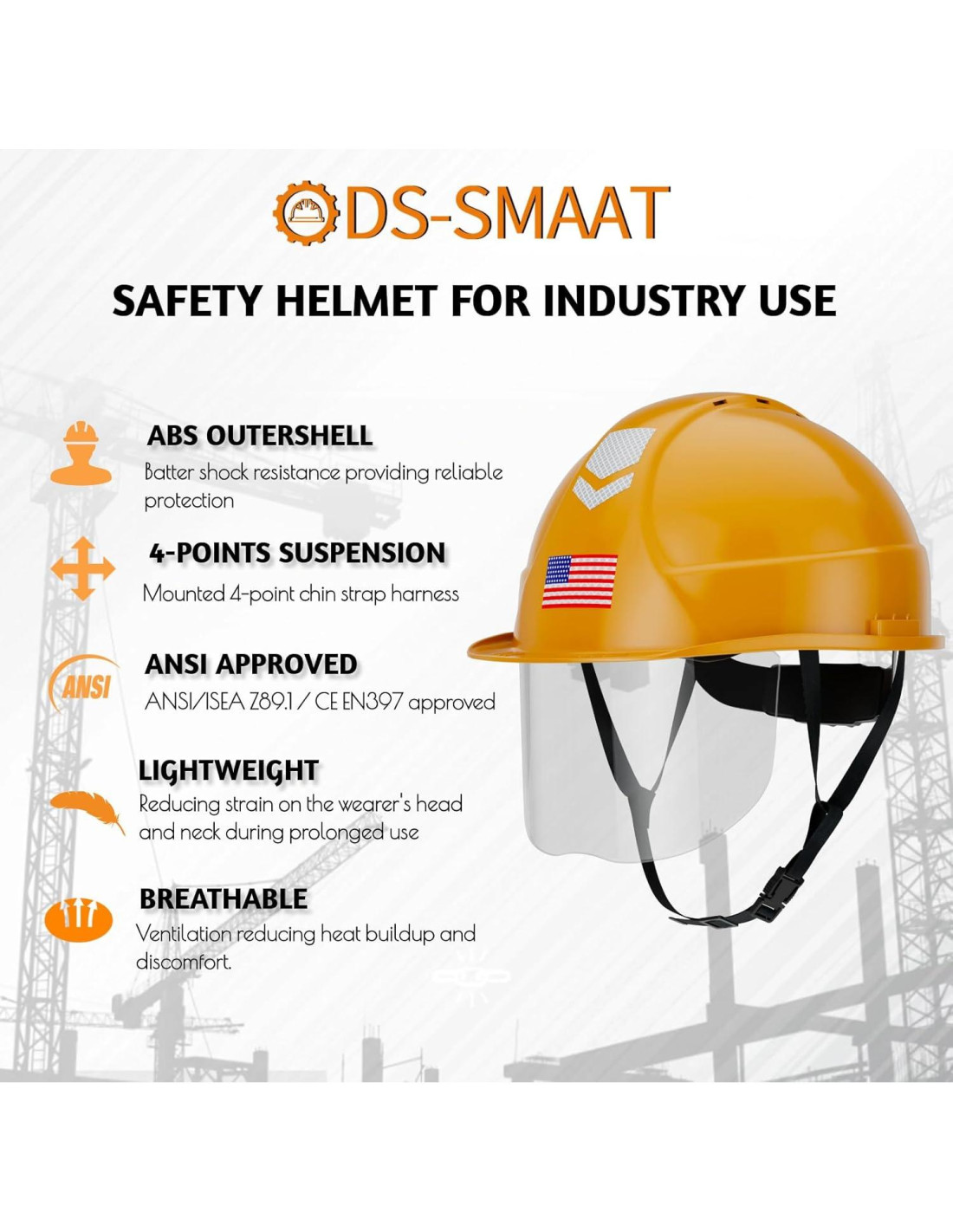 DS-SMAAT

SAFETY HELMET FOR INDUSTRY USE

ABS OUTERSHELL
Batter shock resistance providing reliable protection

4-POINTS SUSPENSION
Mounted 4-point chin strap harness

ANSI
ANSI APPROVED
ANSI/ISEA Z89.1 / CE EN397 approved

LIGHTWEIGHT
Reducing strain on the wearer's head and neck during prolonged use

BREATHABLE
Ventilation reducing heat buildup and discomfort.